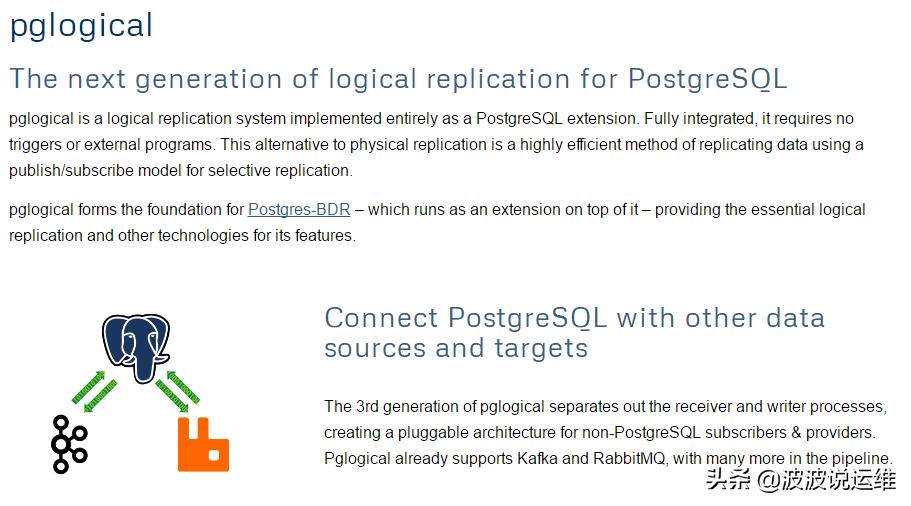 pglogical

The next generation of logical replication for PostgreSQL

pglogical is a logical replication system implemented entirely as a PostgreSQL extension. Fully integrated, it requires no triggers or external programs. This alternative to physical replication is a highly efficient method of replicating data using a publish/subscribe model for selective replication.

pglogical forms the foundation for Postgres-BDR – which runs as an extension on top of it – providing the essential logical replication and other technologies for its features.

Connect PostgreSQL with other data sources and targets

The 3rd generation of pglogical separates out the receiver and writer processes, creating a pluggable architecture for non-PostgreSQL subscribers & providers. Pglogical already supports Kafka and RabbitMQ, with many more in the pipeline.

头条 @波波说运维